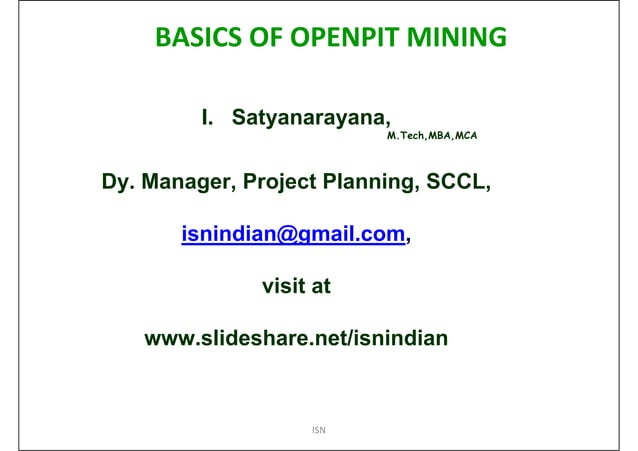 BASICS OF OPENPIT MINING

I. Satyanarayana, M.Tech,MBA,MCA

Dy. Manager, Project Planning, SCCL,

isnindian@gmail.com,

visit at

www.slideshare.net/isnindian

ISN